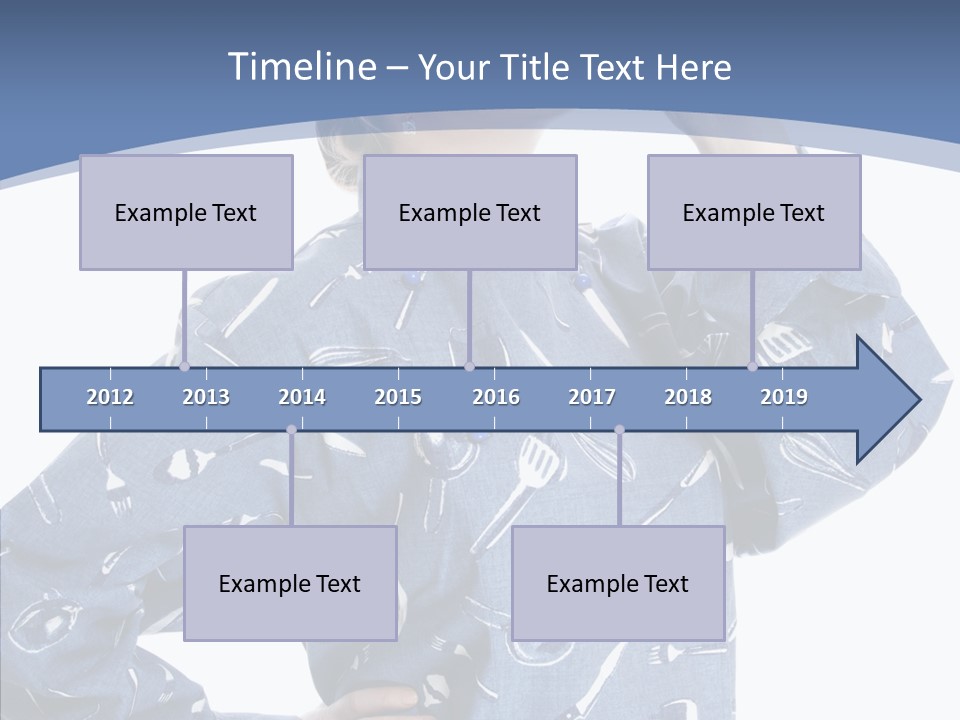 Timeline – Your Title Text Here

Example Text

Example Text

Example Text

2012 2013 2014 2015 2016 2017 2018 2019

Example Text

Example Text